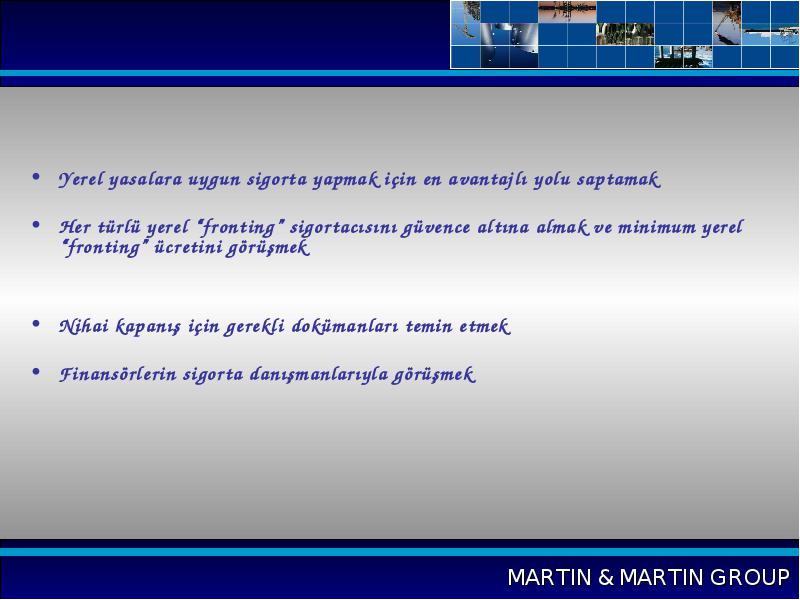 • Yerel yasalara uygun sigorta yapmak için en avantajlı yolu saptamak

• Her türlü yerel "fronting" sigortacısını güvence altına almak ve minimum yerel "fronting" ücretini görüşmek

• Nihai kapanış için gerekli dokümanları temin etmek

• Finansörlerin sigorta danışmanlarıyla görüşmek

MARTIN & MARTIN GROUP